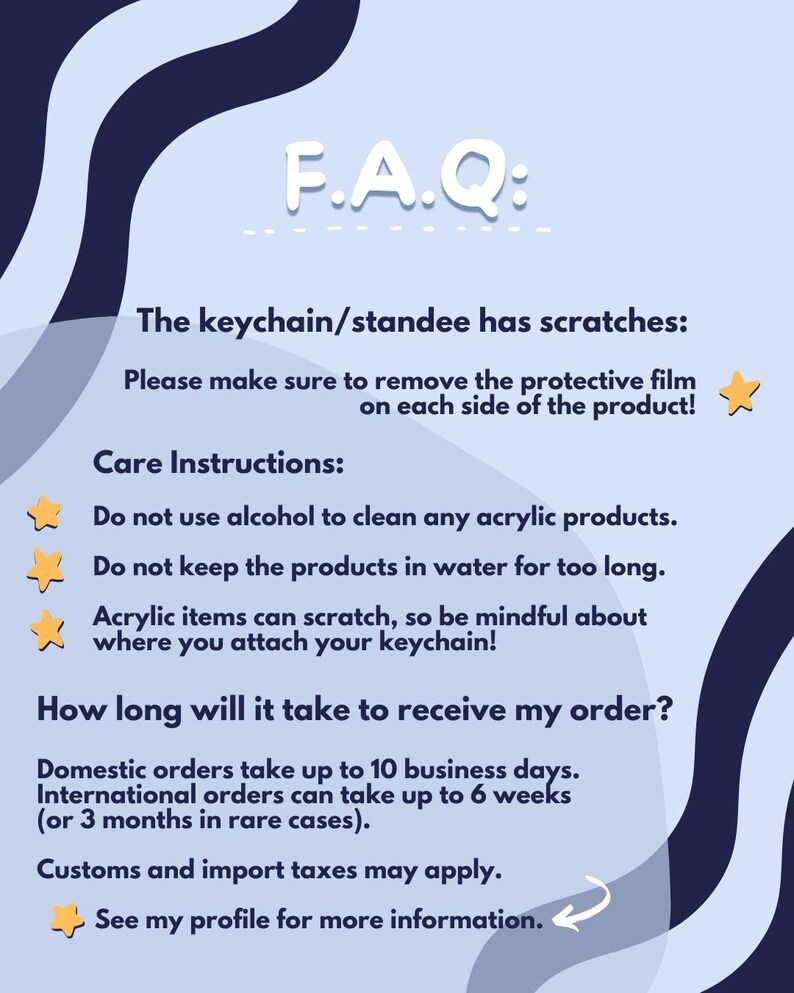 F.A.Q:

The keychain/standee has scratches:

Please make sure to remove the protective film on each side of the product!

Care Instructions:

Do not use alcohol to clean any acrylic products.

Do not keep the products in water for too long.

Acrylic items can scratch, so be mindful about where you attach your keychain!

How long will it take to receive my order?

Domestic orders take up to 10 business days. International orders can take up to 6 weeks (or 3 months in rare cases).

Customs and import taxes may apply.

See my profile for more information.